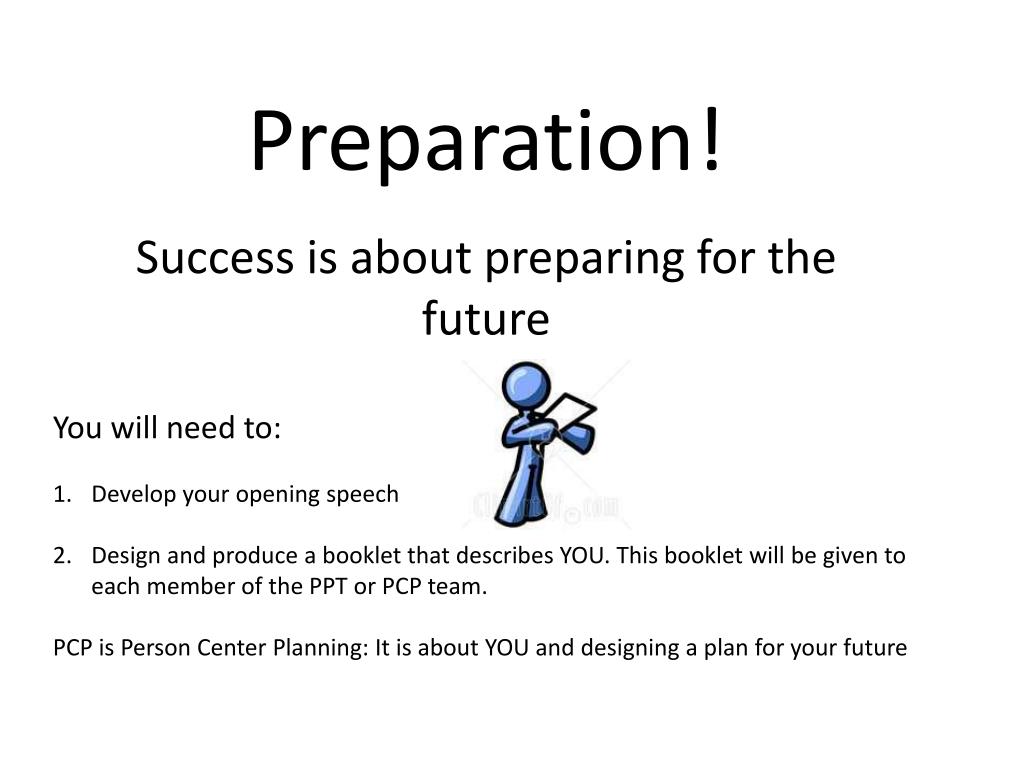 Preparation!

Success is about preparing for the future

You will need to:

1. Develop your opening speech

2. Design and produce a booklet that describes YOU. This booklet will be given to each member of the PPT or PCP team.

PCP is Person Center Planning: It is about YOU and designing a plan for your future